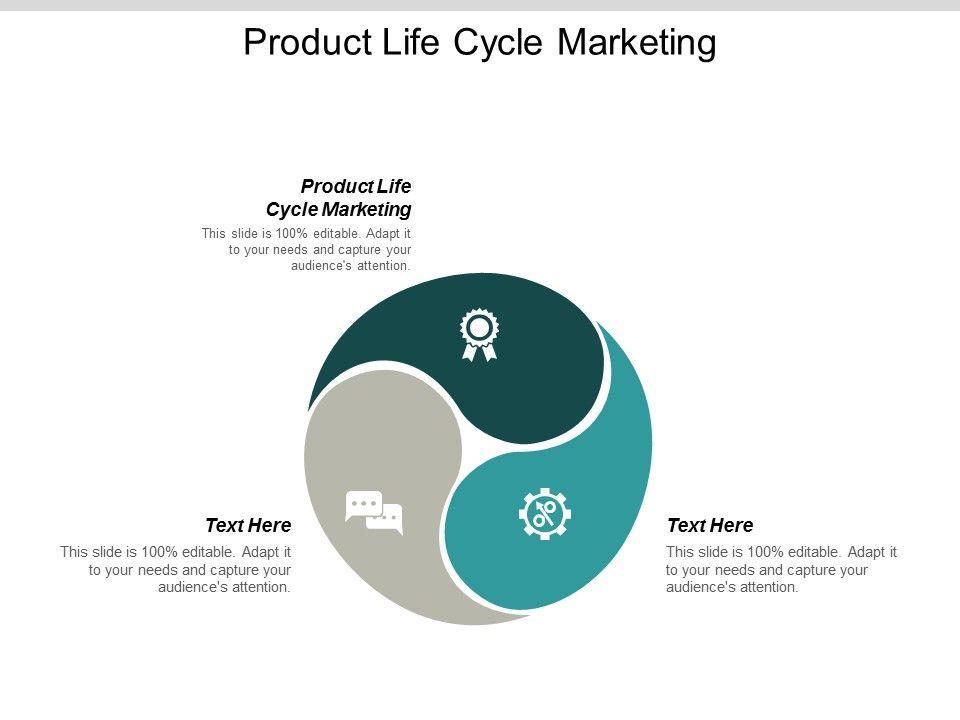 Product Life Cycle Marketing

Product Life Cycle Marketing

This slide is 100% editable. Adapt it to your needs and capture your audience's attention.

Text Here

This slide is 100% editable. Adapt it to your needs and capture your audience's attention.

Text Here

This slide is 100% editable. Adapt it to your needs and capture your audience's attention.